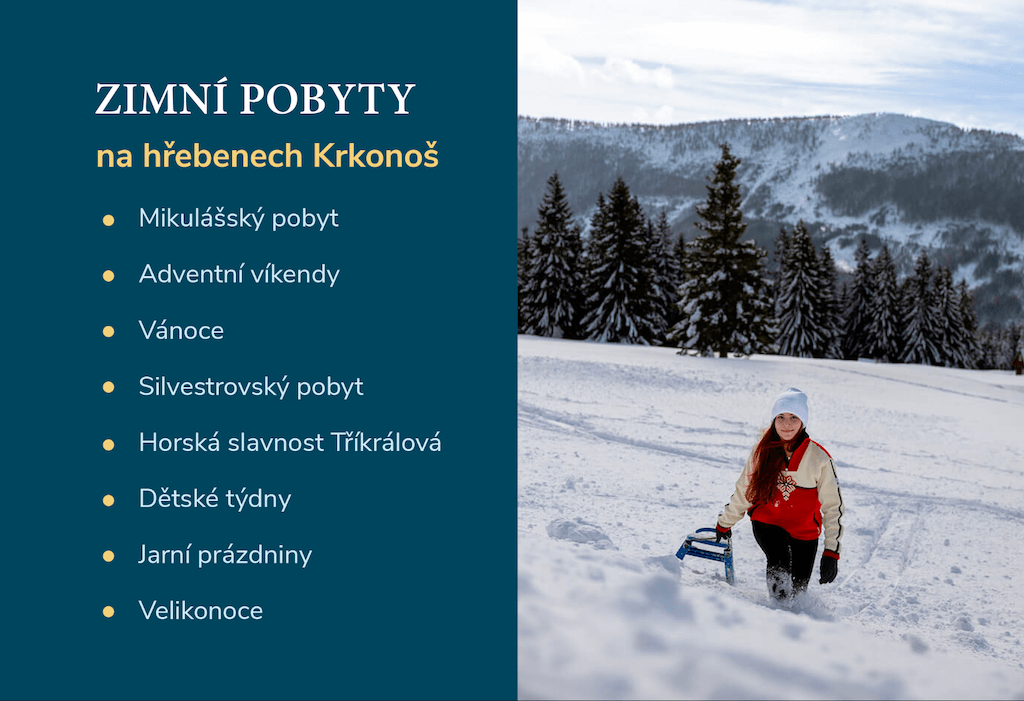 ZIMNÍ POBYTY
na hřebenech Krkonoš

- Mikulášský pobyt
- Adventní víkendy
- Vánoce
- Silvestrovský pobyt
- Horská slavnost Tříkrálová
- Dětské týdny
- Jarní prázdniny
- Velikonoce